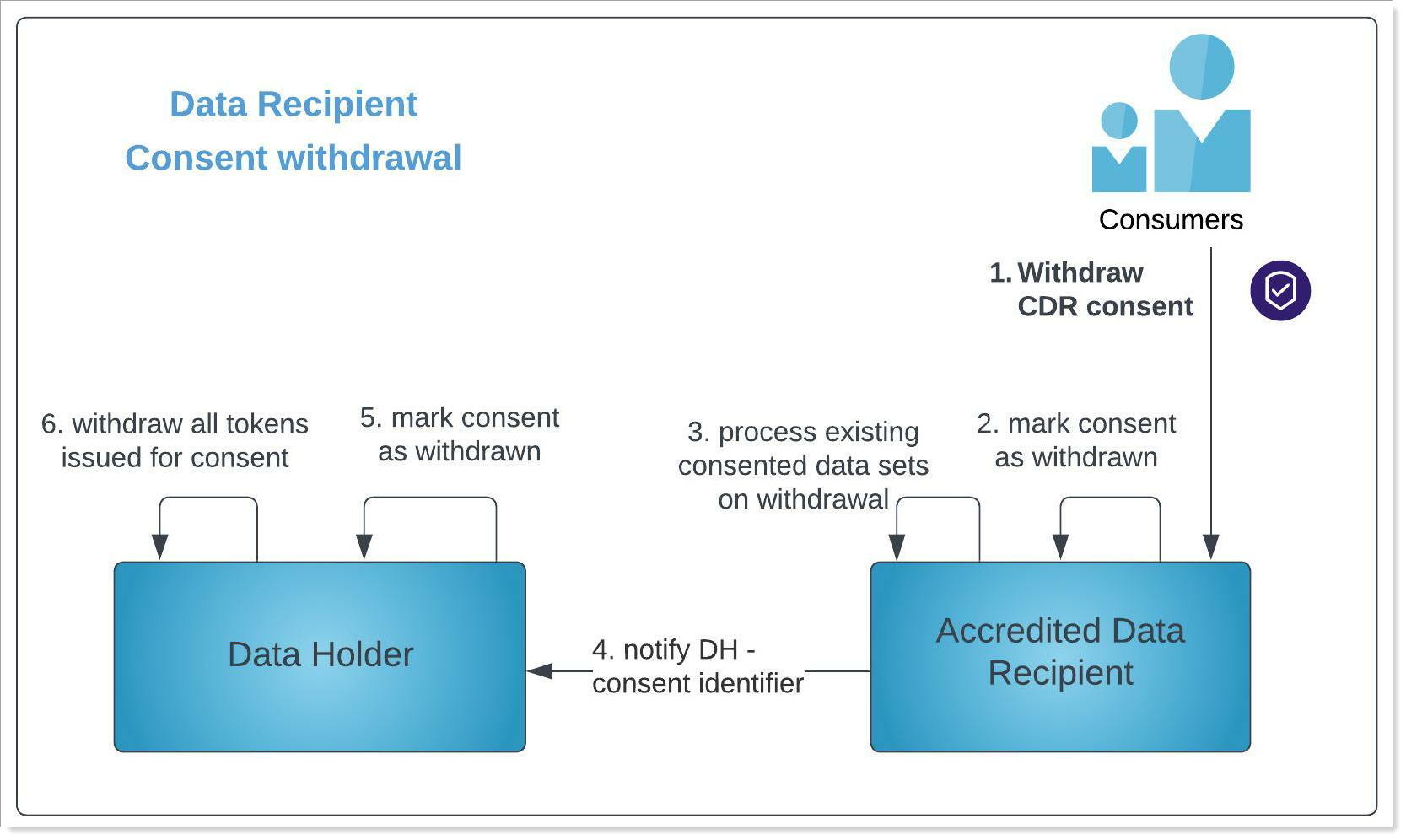 Data Recipient
Consent withdrawal

Consumers

1. Withdraw CDR consent

6. withdraw all tokens issued for consent

5. mark consent as withdrawn

3. process existing consented data sets on withdrawal

2. mark consent as withdrawn

Data Holder

4. notify DH - consent identifier

Accredited Data Recipient